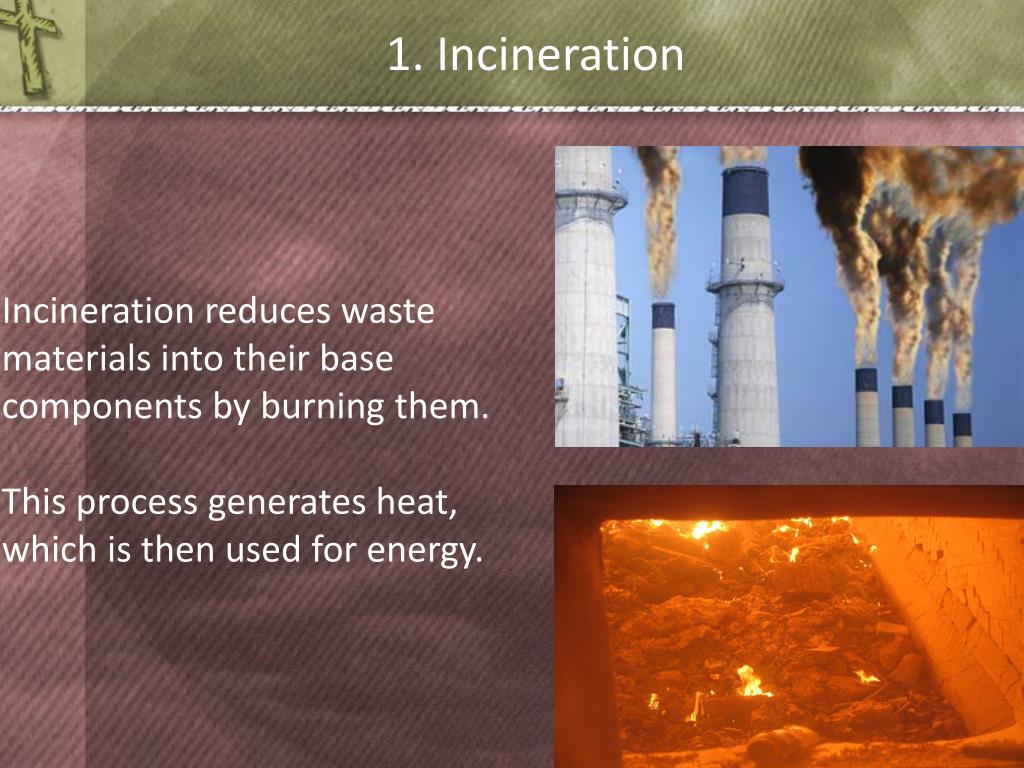 1. Incineration

Incineration reduces waste materials into their base components by burning them.

This process generates heat, which is then used for energy.